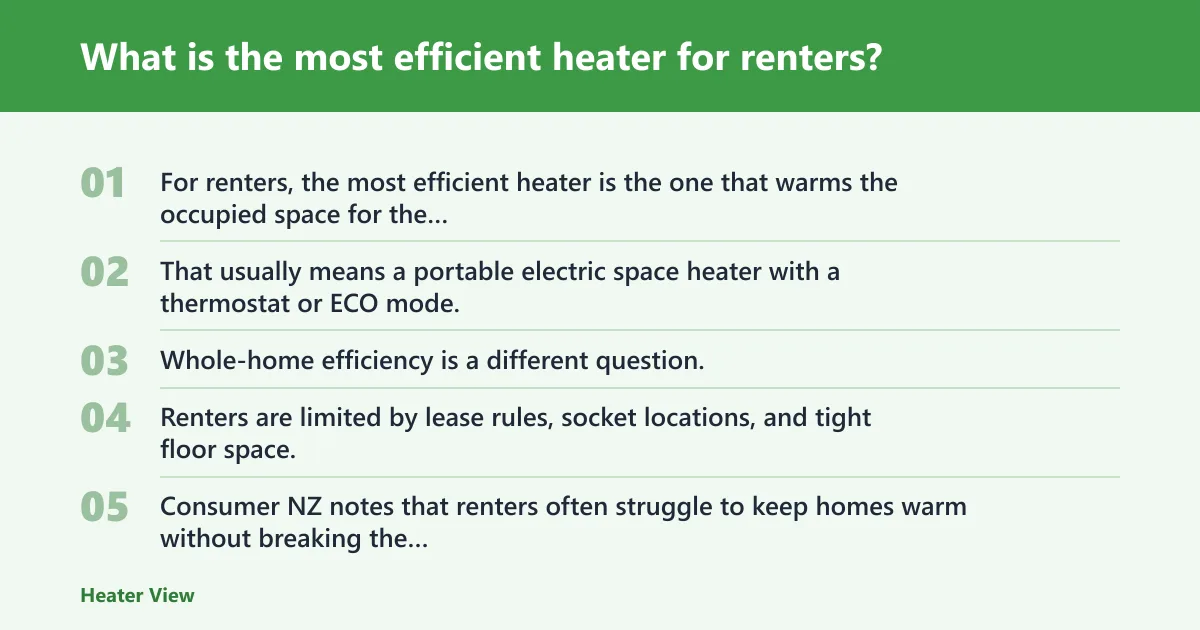 What is the most efficient heater for renters?

01 For renters, the most efficient heater is the one that warms the occupied space for the...

02 That usually means a portable electric space heater with a thermostat or ECO mode.

03 Whole-home efficiency is a different question.

04 Renters are limited by lease rules, socket locations, and tight floor space.

05 Consumer NZ notes that renters often struggle to keep homes warm without breaking the...

Heater View